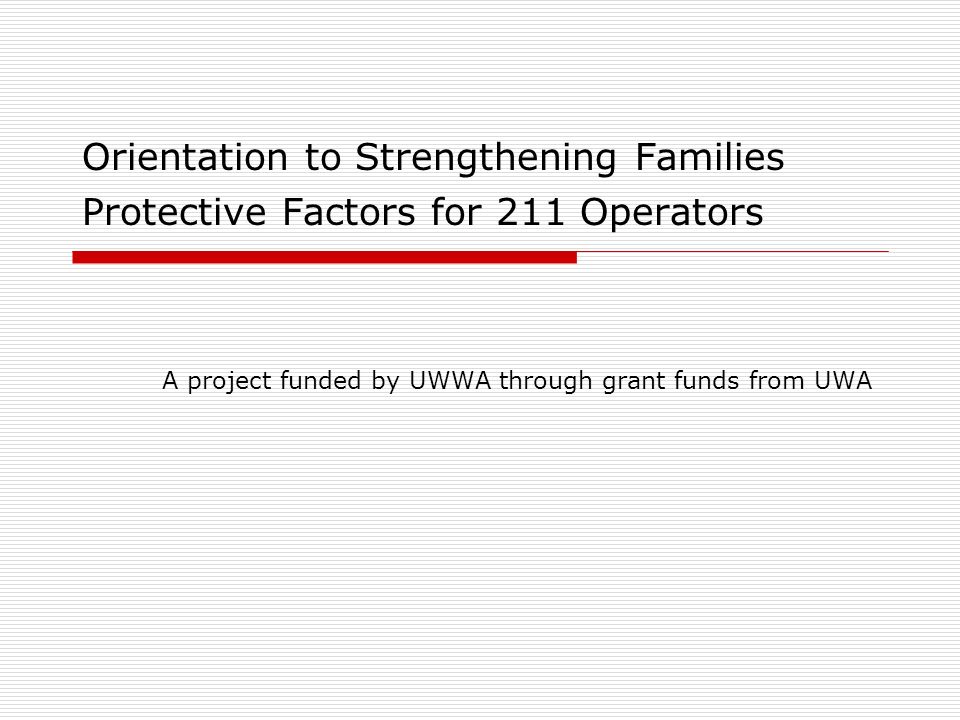 Orientation to Strengthening Families Protective Factors for 211 Operators

A project funded by UWWA through grant funds from UWA